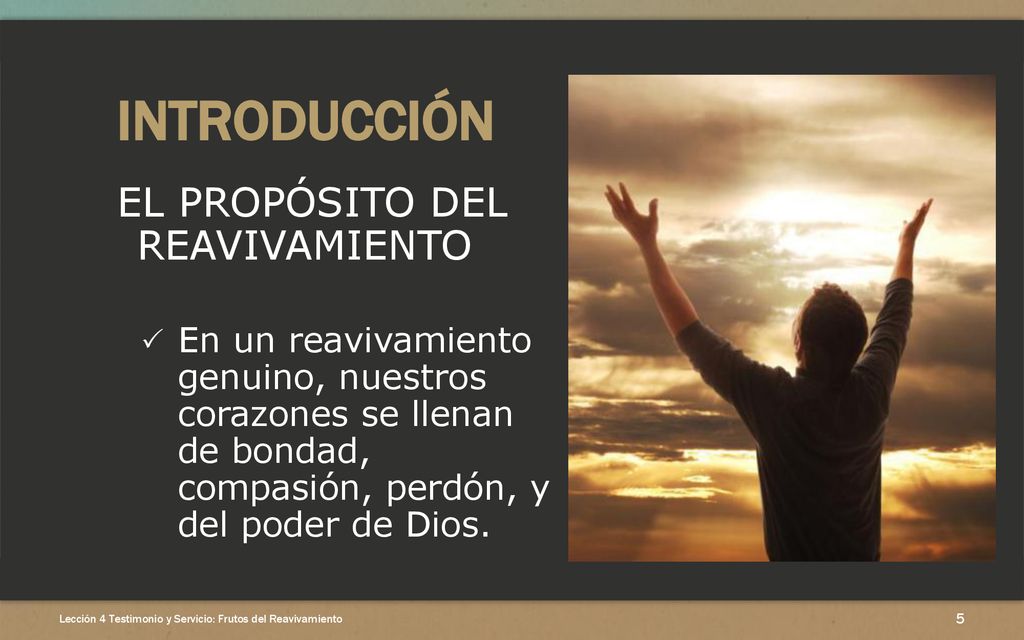 INTRODUCCIÓN

EL PROPÓSITO DEL REAVIVAMIENTO

✓ En un reavivamiento genuino, nuestros corazones se llenan de bondad, compasión, perdón, y del poder de Dios.

Lección 4 Testimonio y Servicio: Frutos del Reavivamiento

5